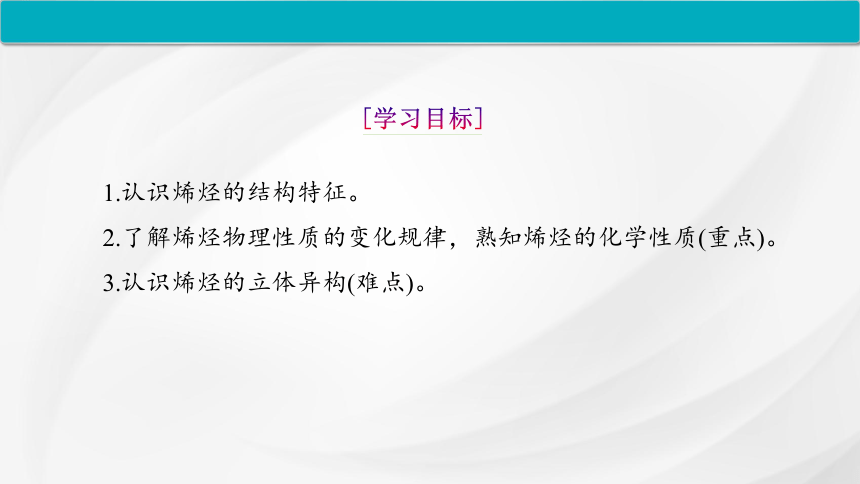 [学习目标]

1.认识烯烃的结构特征。

2.了解烯烃物理性质的变化规律，熟知烯烃的化学性质(重点)。

3.认识烯烃的立体异构(难点)。